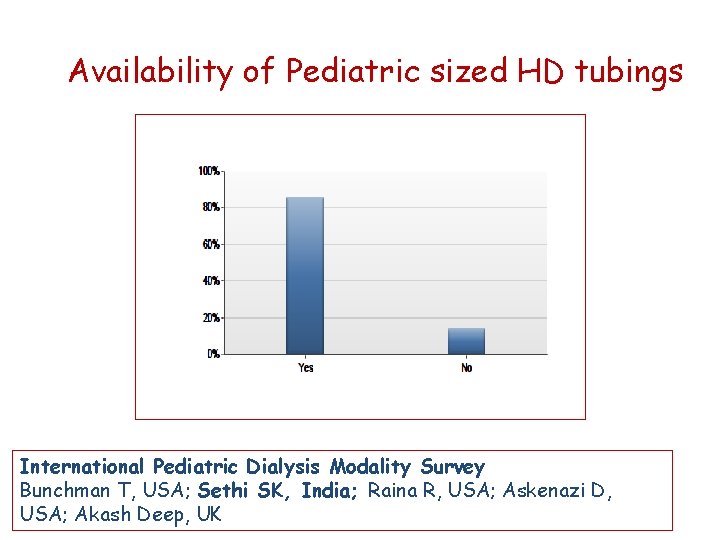 Availability of Pediatric sized HD tubings

100%
80%
60%
40%
20%
0%
Yes
No

International Pediatric Dialysis Modality Survey
Bunchman T, USA; Sethi SK, India; Raina R, USA; Askenazi D, USA; Akash Deep, UK